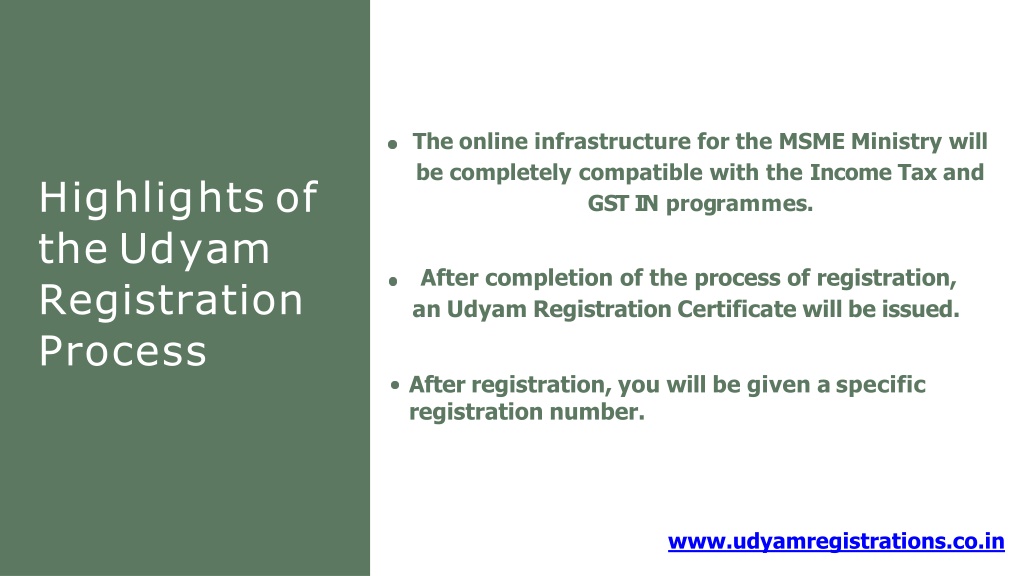 Highlights of the Udyam Registration Process

• The online infrastructure for the MSME Ministry will be completely compatible with the Income Tax and GST IN programmes.

• After completion of the process of registration, an Udyam Registration Certificate will be issued.

• After registration, you will be given a specific registration number.

www.udyamregistrations.co.in